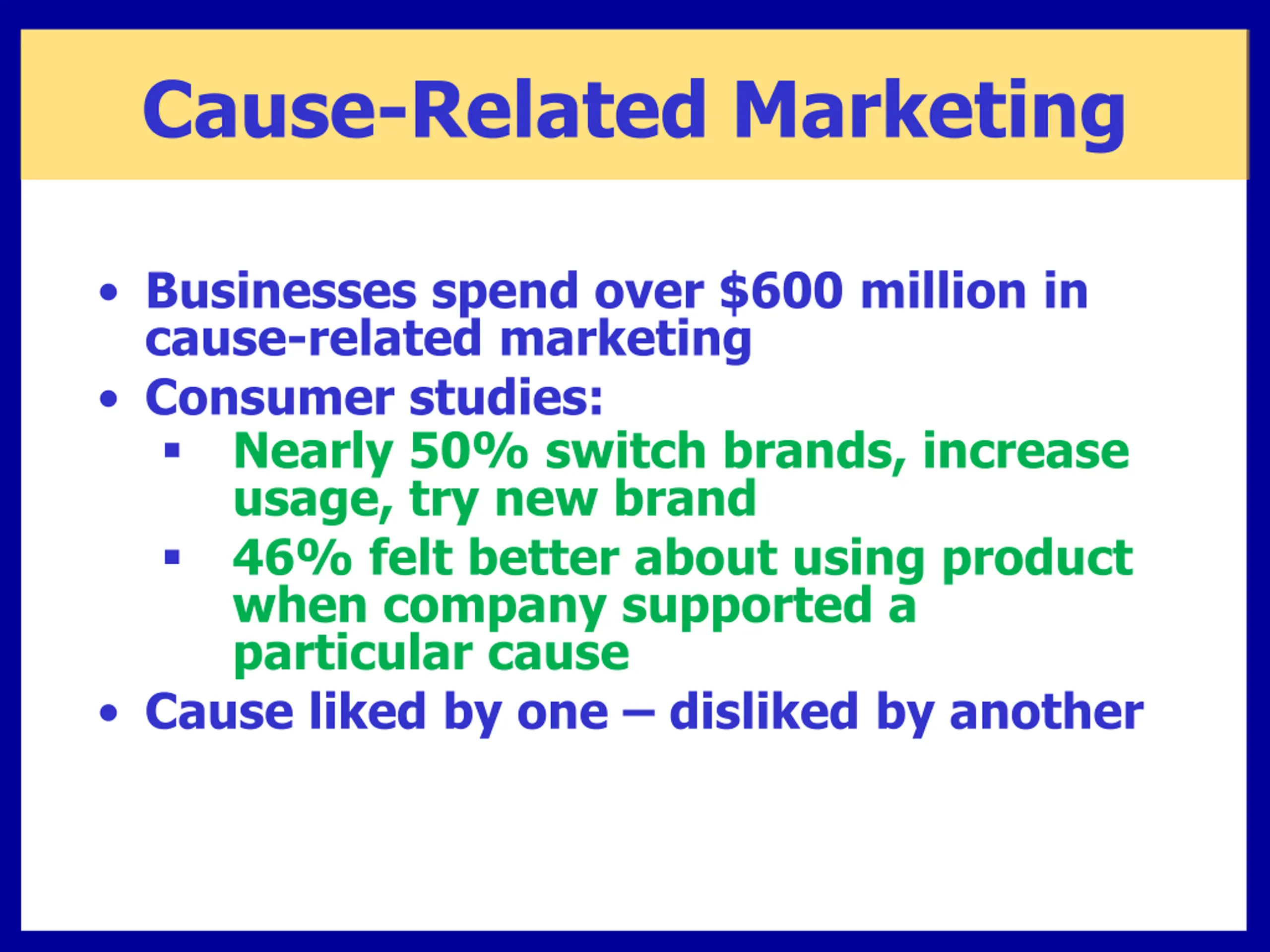 Cause-Related Marketing

• Businesses spend over \$600 million in cause-related marketing
• Consumer studies:
▪ Nearly 50% switch brands, increase usage, try new brand
▪ 46% felt better about using product when company supported a particular cause
• Cause liked by one – disliked by another